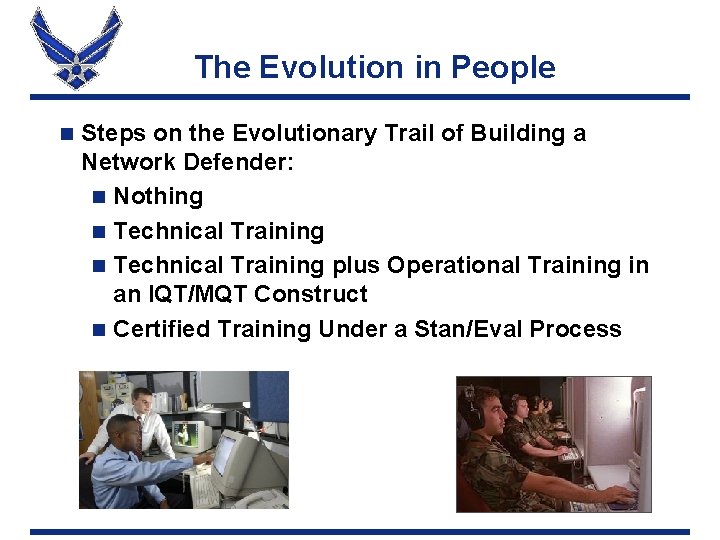 The Evolution in People

Steps on the Evolutionary Trail of Building a Network Defender:

Nothing

Technical Training

Technical Training plus Operational Training in an IQT/MQT Construct

Certified Training Under a Stan/Eval Process